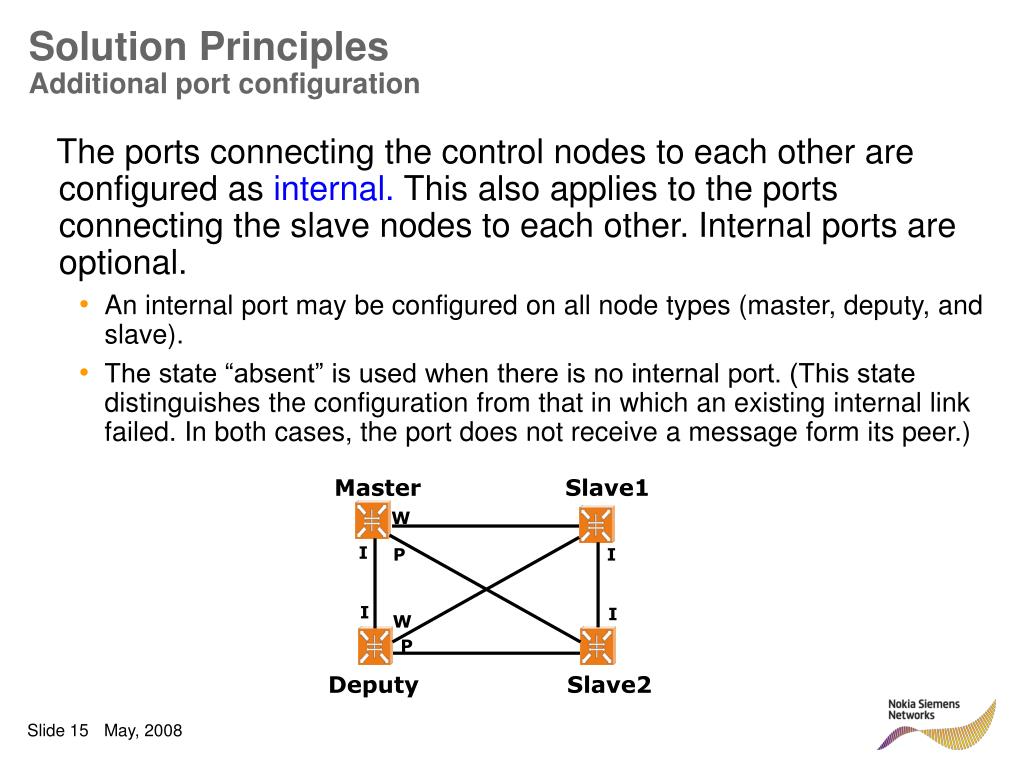 Solution Principles
Additional port configuration

The ports connecting the control nodes to each other are configured as internal. This also applies to the ports connecting the slave nodes to each other. Internal ports are optional.

• An internal port may be configured on all node types (master, deputy, and slave).
• The state “absent” is used when there is no internal port. (This state distinguishes the configuration from that in which an existing internal link failed. In both cases, the port does not receive a message form its peer.)

Master
Slave1
W
I
P
I
I
W
I
P
Deputy
Slave2

Slide 15 May, 2008

Nokia Siemens Networks